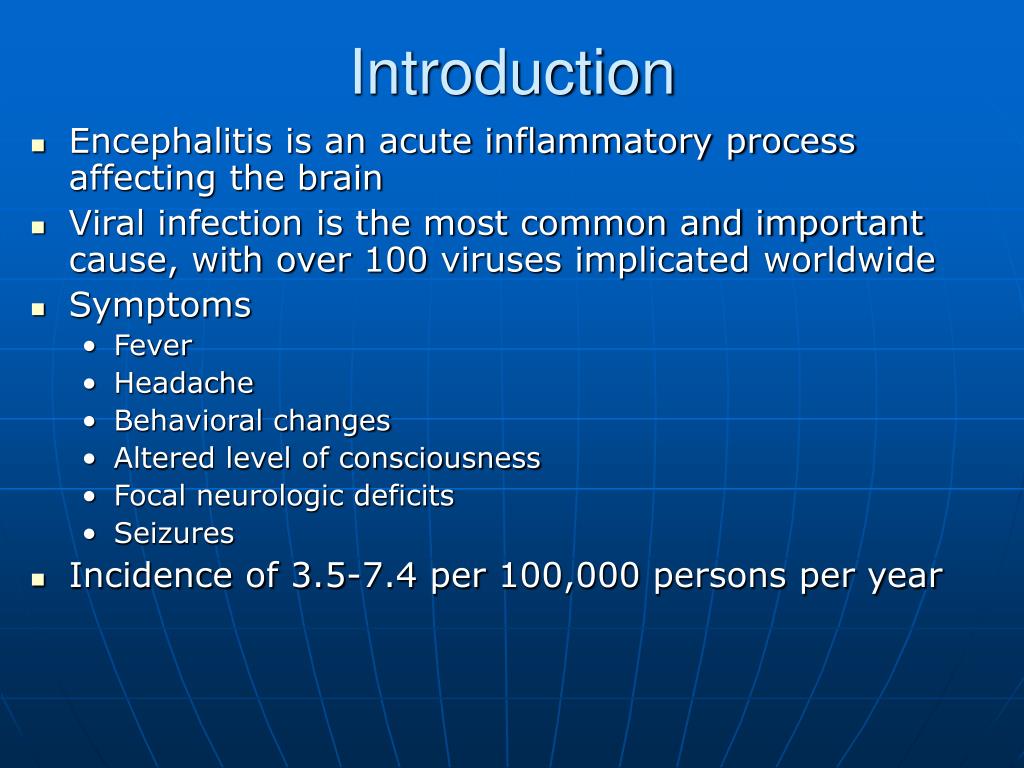 Introduction

- Encephalitis is an acute inflammatory process affecting the brain
- Viral infection is the most common and important cause, with over 100 viruses implicated worldwide
- Symptoms
  - Fever
  - Headache
  - Behavioral changes
  - Altered level of consciousness
  - Focal neurologic deficits
  - Seizures
- Incidence of 3.5-7.4 per 100,000 persons per year